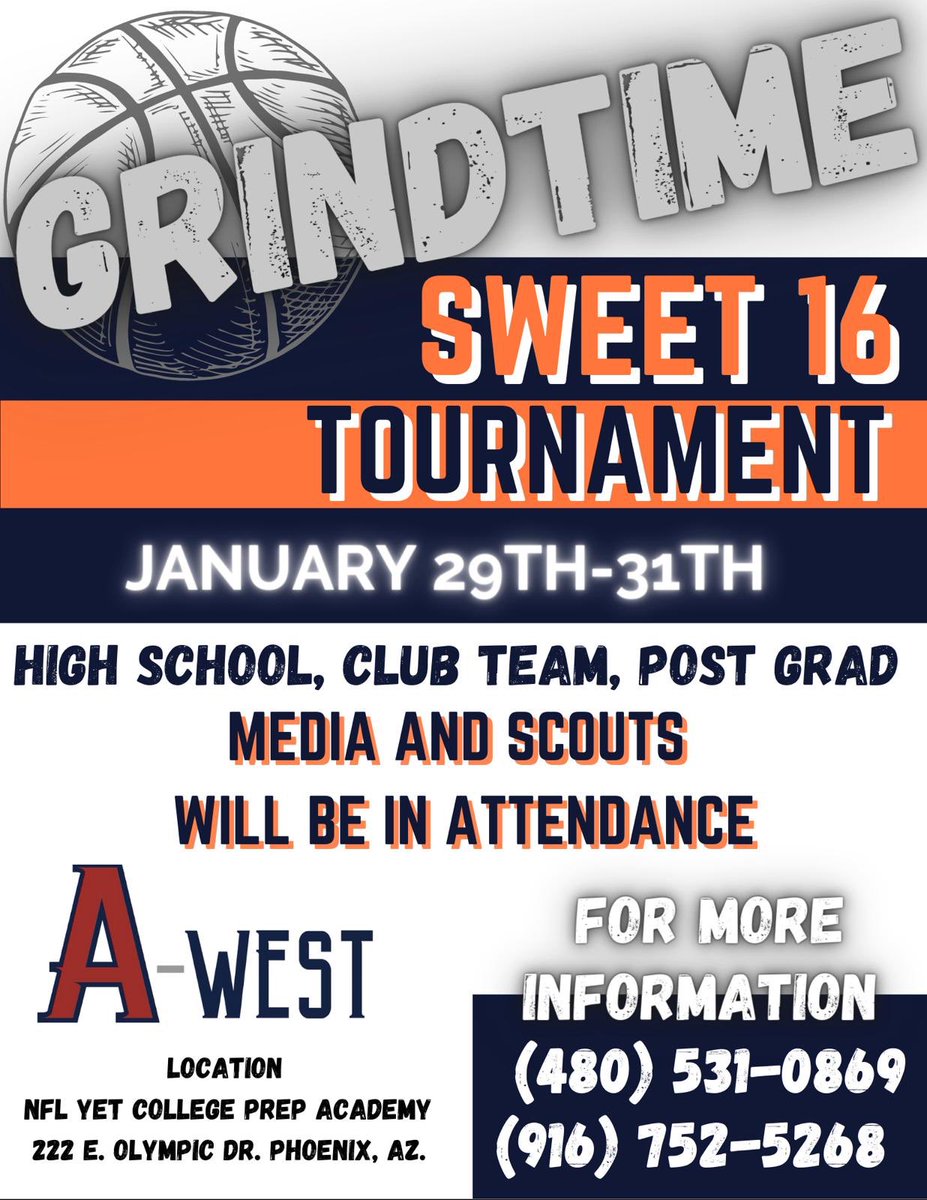 GRINDTIME

SWEET 16
TOURNAMENT

JANUARY 29TH-31TH

HIGH SCHOOL, CLUB TEAM, POST GRAD
MEDIA AND SCOUTS
WILL BE IN ATTENDANCE

A-WEST

LOCATION
NFL YET COLLEGE PREP ACADEMY
222 E. OLYMPIC DR. PHOENIX, AZ.

FOR MORE INFORMATION
(480) 531-0869
(916) 752-5268